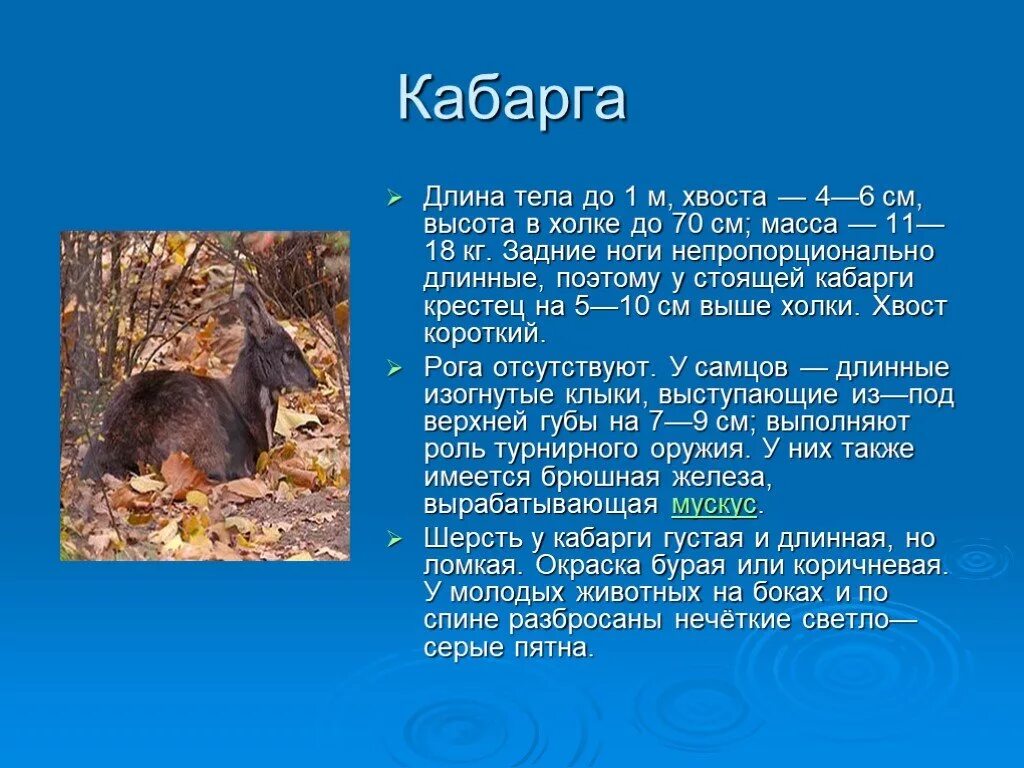 Кабарга

Длина тела до 1 м, хвоста — 4—6 см, высота в холке до 70 см; масса — 11—18 кг. Задние ноги непропорционально длинные, поэтому у стоящей кабарги крестец на 5—10 см выше холки. Хвост короткий.

Рога отсутствуют. У самцов — длинные изогнутые клыки, выступающие из—под верхней губы на 7—9 см; выполняют роль турнирного оружия. У них также имеется брюшная железа, вырабатывающая мускус.

Шерсть у кабарги густая и длинная, но ломкая. Окраска бурая или коричневая. У молодых животных на боках и по спине разбросаны нечёткие светло—серые пятна.